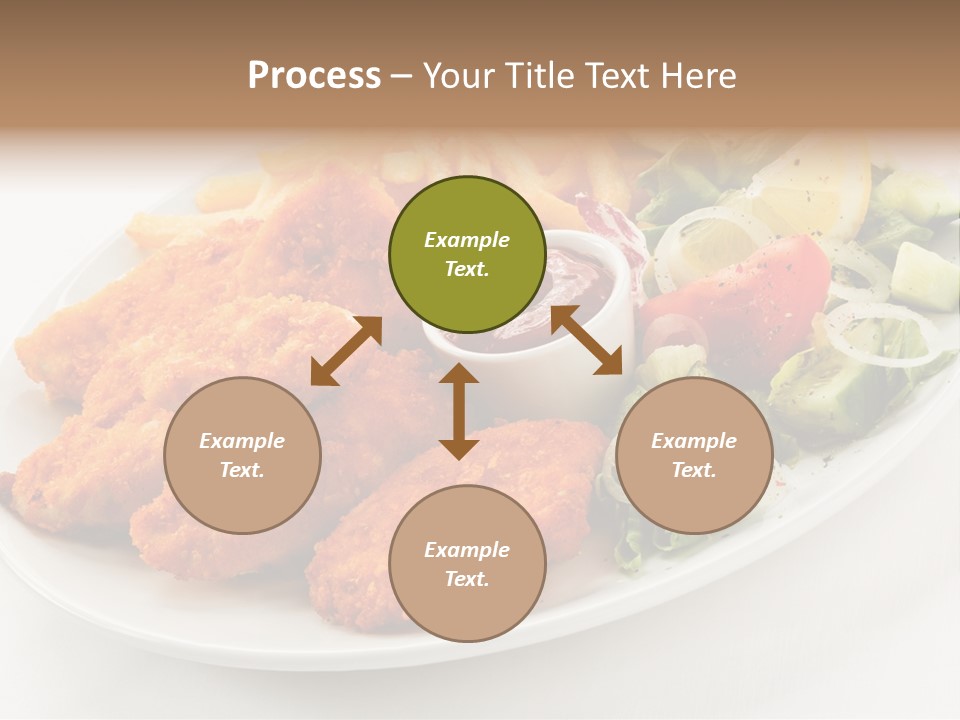 Process – Your Title Text Here

Example Text.

Example Text.

Example Text.

Example Text.